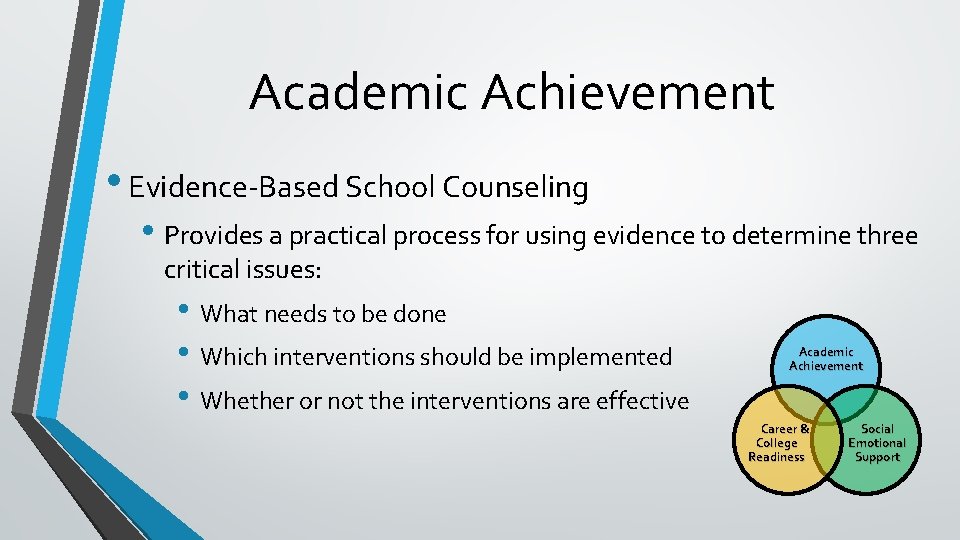 Academic Achievement

• Evidence-Based School Counseling

• Provides a practical process for using evidence to determine three critical issues:

• What needs to be done

• Which interventions should be implemented

• Whether or not the interventions are effective

Academic Achievement

Career & College Readiness

Social Emotional Support